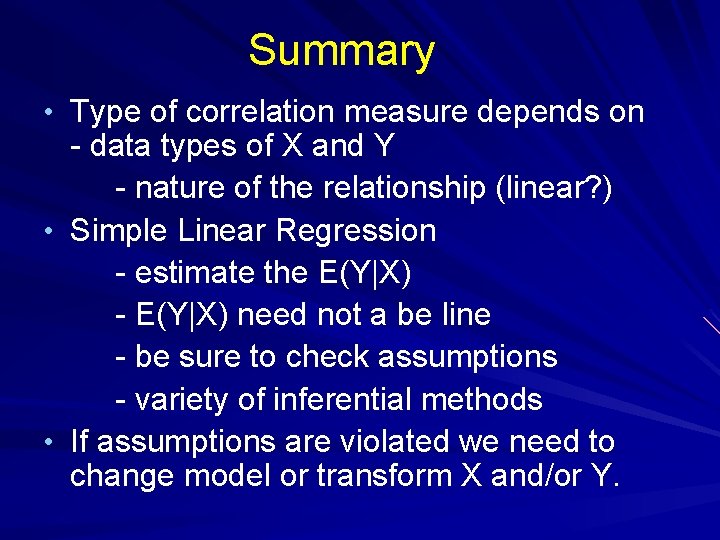 Summary

• Type of correlation measure depends on - data types of X and Y

- nature of the relationship (linear?)

• Simple Linear Regression

- estimate the E(Y|X)

- E(Y|X) need not a be line

- be sure to check assumptions

- variety of inferential methods

• If assumptions are violated we need to change model or transform X and/or Y.